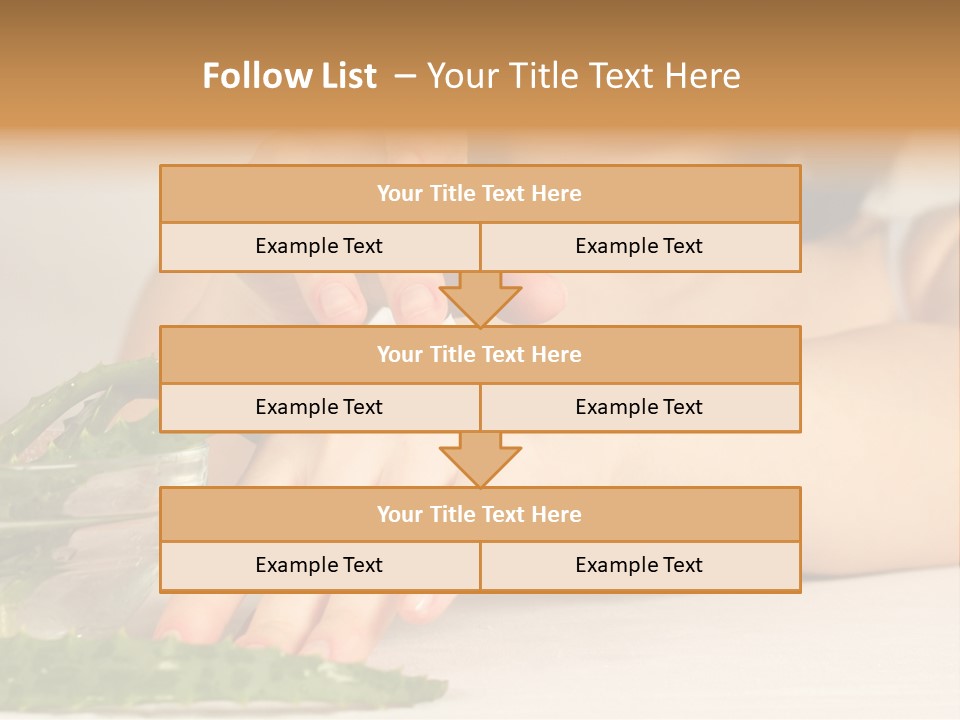 Follow List – Your Title Text Here

Your Title Text Here

Example Text

Example Text

Your Title Text Here

Example Text

Example Text

Your Title Text Here

Example Text

Example Text